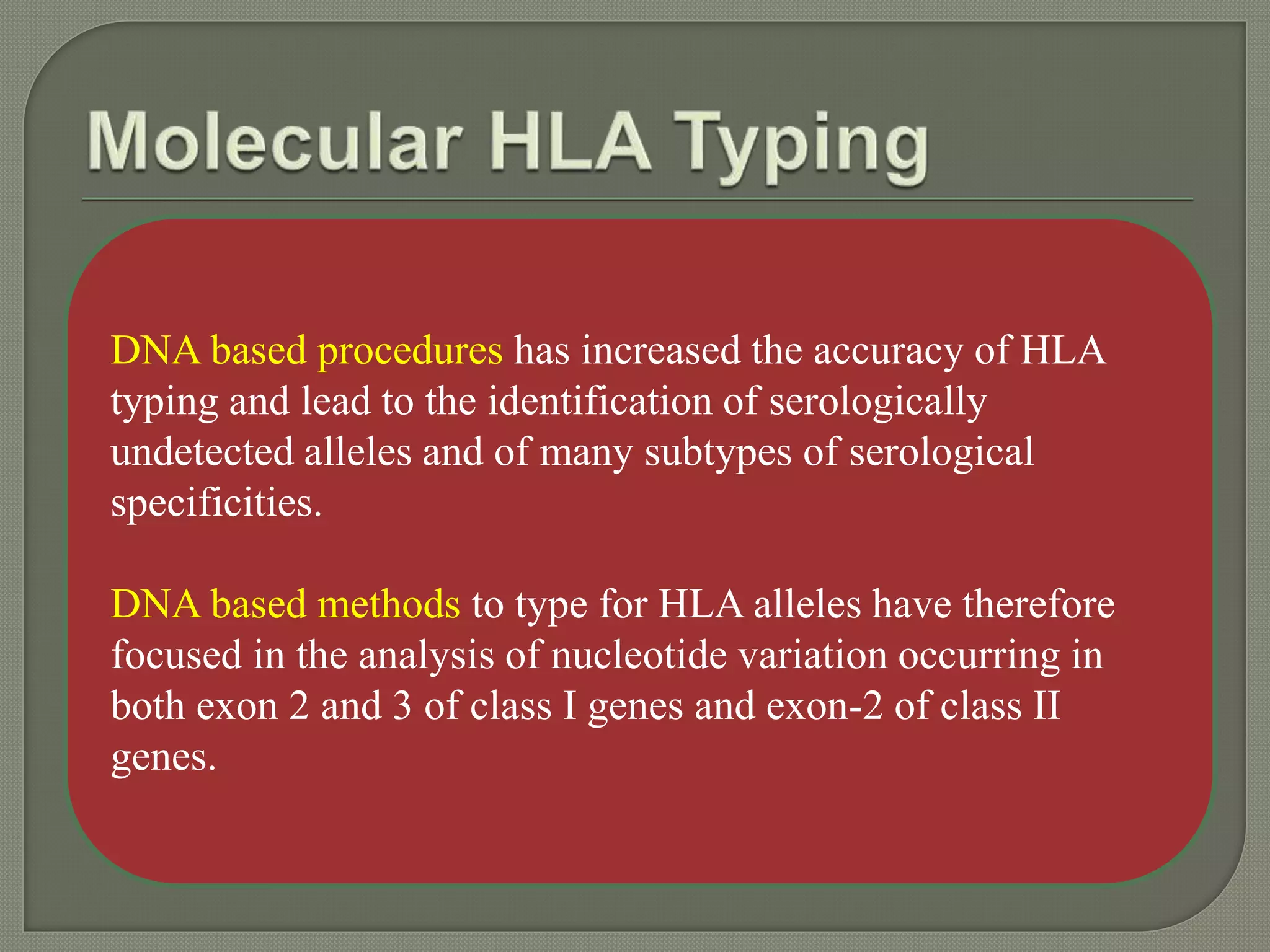 Molecular HLA Typing

DNA based procedures has increased the accuracy of HLA typing and lead to the identification of serologically undetected alleles and of many subtypes of serological specificities.

DNA based methods to type for HLA alleles have therefore focused in the analysis of nucleotide variation occurring in both exon 2 and 3 of class I genes and exon-2 of class II genes.